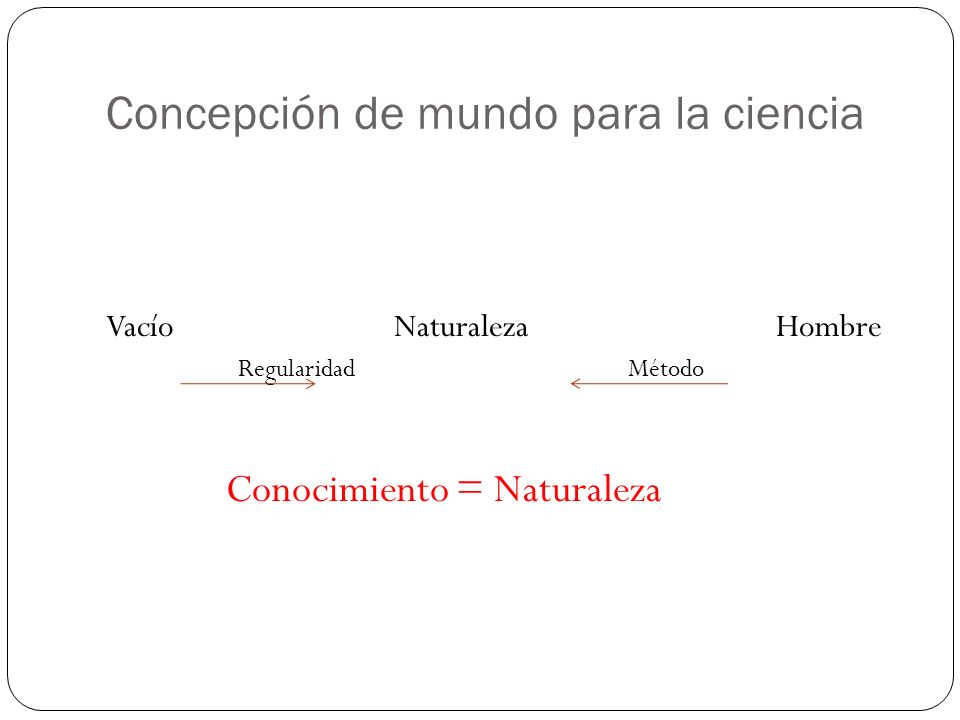 Concepción de mundo para la ciencia

Vacío Naturaleza Hombre

Regularidad Método

Conocimiento = Naturaleza